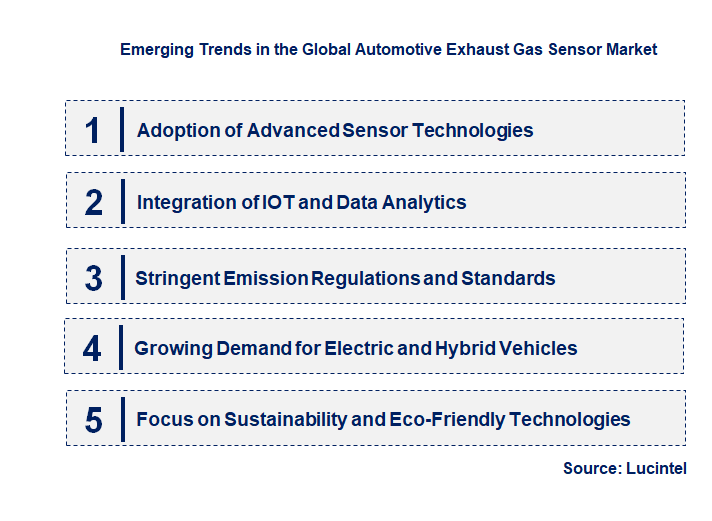 Emerging Trends in the Global Automotive Exhaust Gas Sensor Market

1 Adoption of Advanced Sensor Technologies

2 Integration of IOT and Data Analytics

3 Stringent Emission Regulations and Standards

4 Growing Demand for Electric and Hybrid Vehicles

5 Focus on Sustainability and Eco-Friendly Technologies

Source: Lucintel